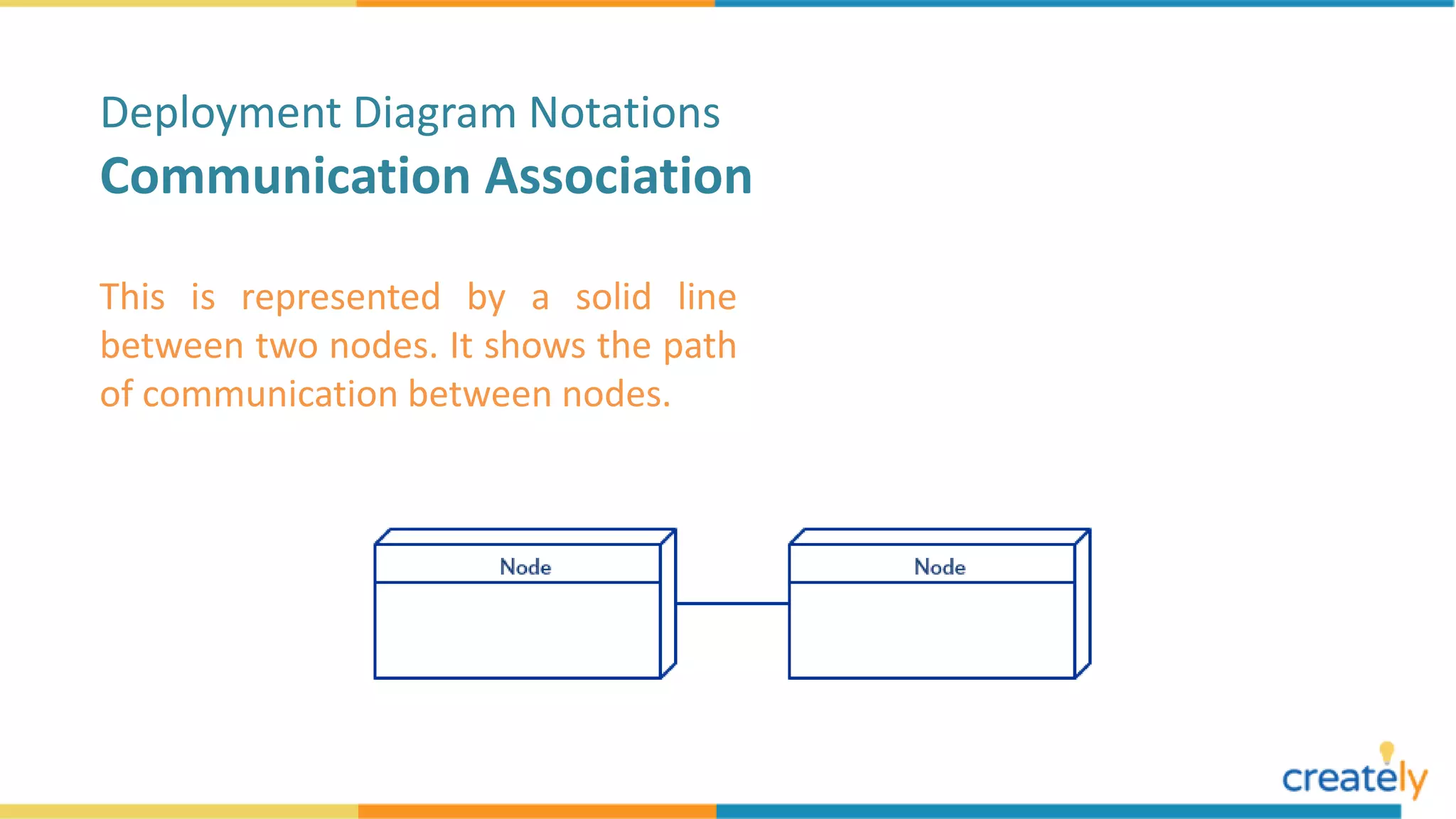 Deployment Diagram Notations

Communication Association

This is represented by a solid line between two nodes. It shows the path of communication between nodes.

Node

Node

creately